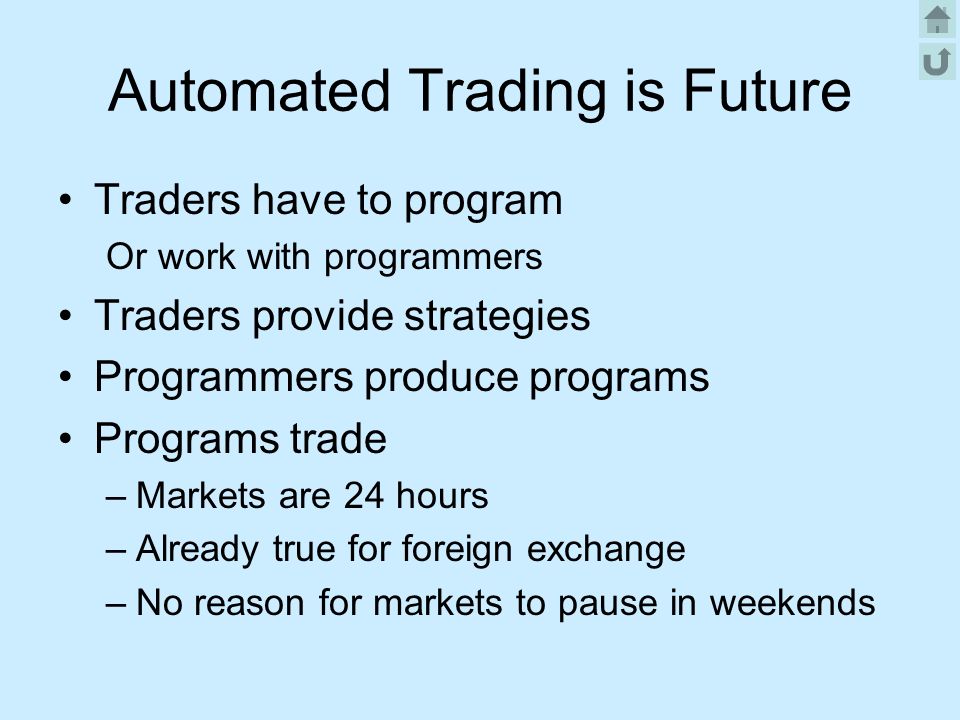 Automated Trading is Future

• Traders have to program
Or work with programmers
• Traders provide strategies
• Programmers produce programs
• Programs trade
– Markets are 24 hours
– Already true for foreign exchange
– No reason for markets to pause in weekends